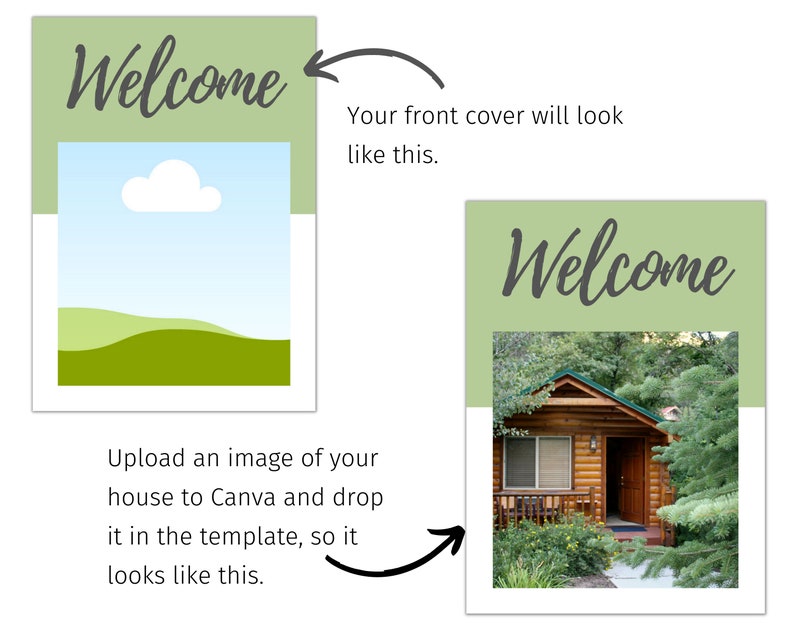 Welcome

Your front cover will look like this.

Welcome

Upload an image of your house to Canva and drop it in the template, so it looks like this.